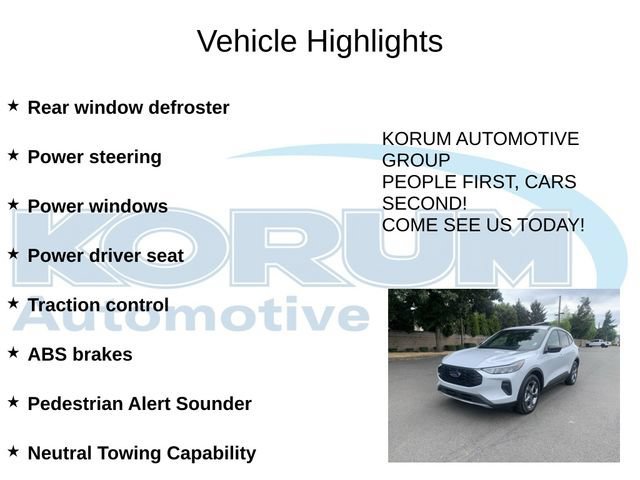 Vehicle Highlights

★ Rear window defroster

★ Power steering

★ Power windows

★ Power driver seat

★ Traction control

★ ABS brakes

★ Pedestrian Alert Sounder

★ Neutral Towing Capability

KORUM AUTOMOTIVE GROUP
PEOPLE FIRST, CARS SECOND!
COME SEE US TODAY!

KORUM
Automotive